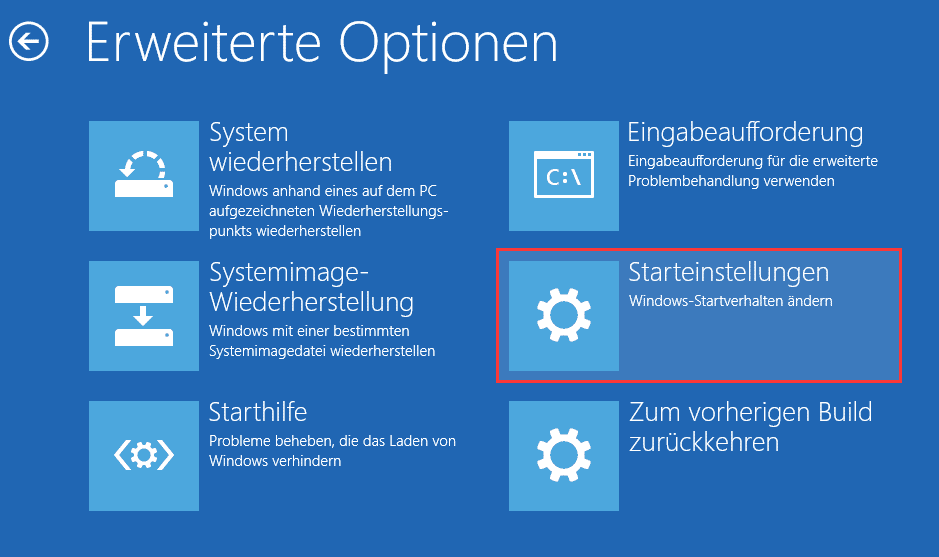 Erweiterte Optionen

System wiederherstellen
Windows anhand eines auf dem PC aufgezeichneten Wiederherstellungspunkts wiederherstellen

Systemimage-Wiederherstellung
Windows mit einer bestimmten Systemimagedatei wiederherstellen

Starthilfe
Probleme beheben, die das Laden von Windows verhindern

C:\
Eingabeaufforderung
Eingabeaufforderung für die erweiterte Problembehandlung verwenden

Starteinstellungen
Windows-Startverhalten ändern

Zum vorherigen Build zurückkehren